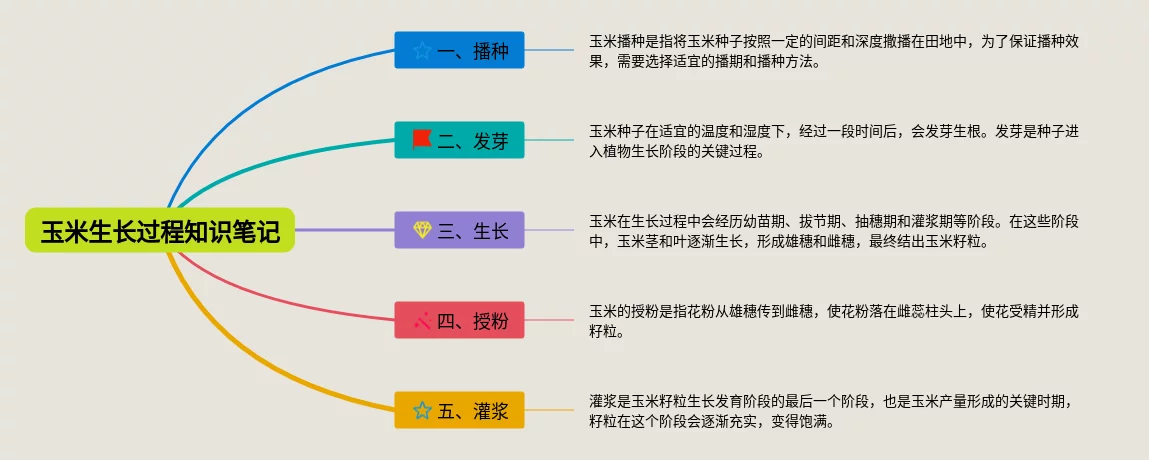 玉米生长过程知识笔记

一、播种

玉米播种是指将玉米种子按照一定的间距和深度撒播在田地中，为了保证播种效果，需要选择适宜的播期和播种方法。

二、发芽

玉米种子在适宜的温度和湿度下，经过一段时间后，会发芽生根。发芽是种子进入植物生长阶段的关键过程。

三、生长

玉米在生长过程中会经历幼苗期、拔节期、抽穗期和灌浆期等阶段。在这些阶段中，玉米茎和叶逐渐生长，形成雄穗和雌穗，最终结出玉米籽粒。

四、授粉

玉米的授粉是指花粉从雄穗传到雌穗，使花粉落在雌蕊柱头上，使花受精并形成籽粒。

五、灌浆

灌浆是玉米籽粒生长发育阶段的最后一个阶段，也是玉米产量形成的关键时期，籽粒在这个阶段会逐渐充实，变得饱满。